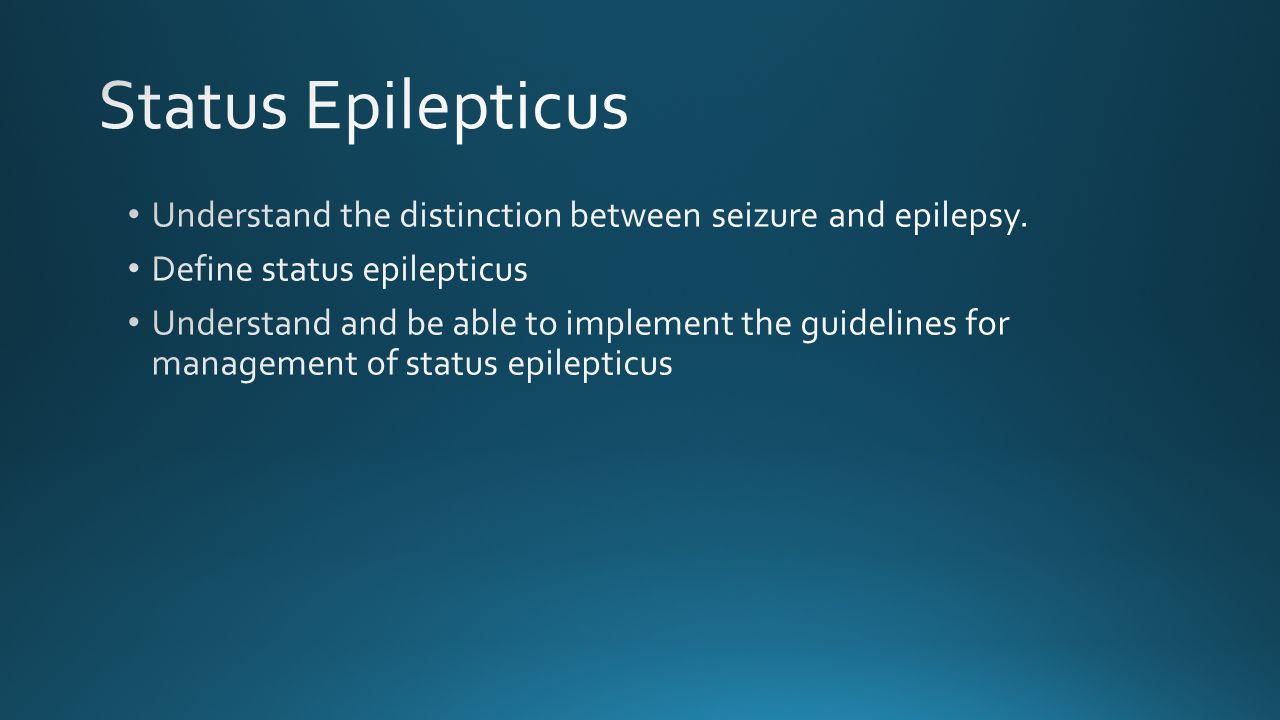 Status Epilepticus

• Understand the distinction between seizure and epilepsy.
• Define status epilepticus
• Understand and be able to implement the guidelines for management of status epilepticus